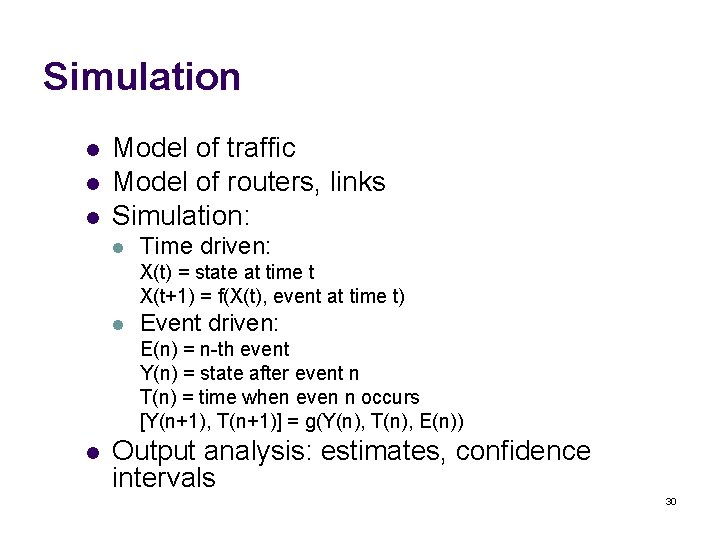 Simulation

- Model of traffic
- Model of routers, links
- Simulation:
  - Time driven:
    X(t) = state at time t
    X(t+1) = f(X(t), event at time t)
  - Event driven:
    E(n) = n-th event
    Y(n) = state after event n
    T(n) = time when even n occurs
    [Y(n+1), T(n+1)] = g(Y(n), T(n), E(n))
- Output analysis: estimates, confidence intervals

30